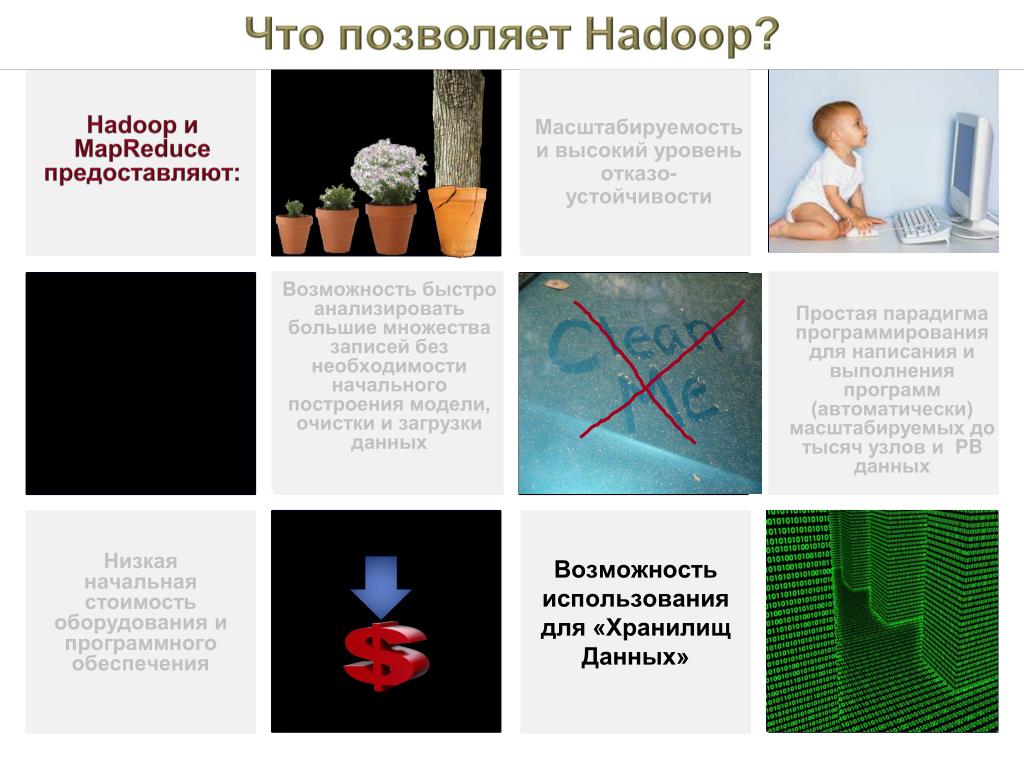 Что позволяет Hadoop?

Hadoop и MapReduce предоставляют:

Масштабируемость и высокий уровень отказо-устойчивости

Возможность быстро анализировать большие множества записей без необходимости начального построения модели, очистки и загрузки данных

Clean Me

Простая парадигма программирования для написания и выполнения программ (автоматически) масштабируемых до тысяч узлов и PB данных

Низкая начальная стоимость оборудования и программного обеспечения

$

Возможность использования для «Хранилищ Данных»